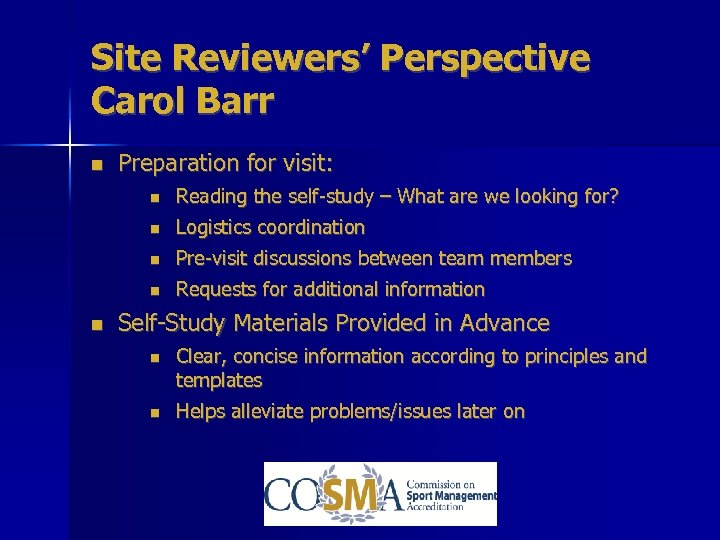 Site Reviewers' Perspective
Carol Barr

- Preparation for visit:
  - Reading the self-study – What are we looking for?
  - Logistics coordination
  - Pre-visit discussions between team members
  - Requests for additional information
- Self-Study Materials Provided in Advance
  - Clear, concise information according to principles and templates
  - Helps alleviate problems/issues later on

COSMA Commission on Sport Management Accreditation